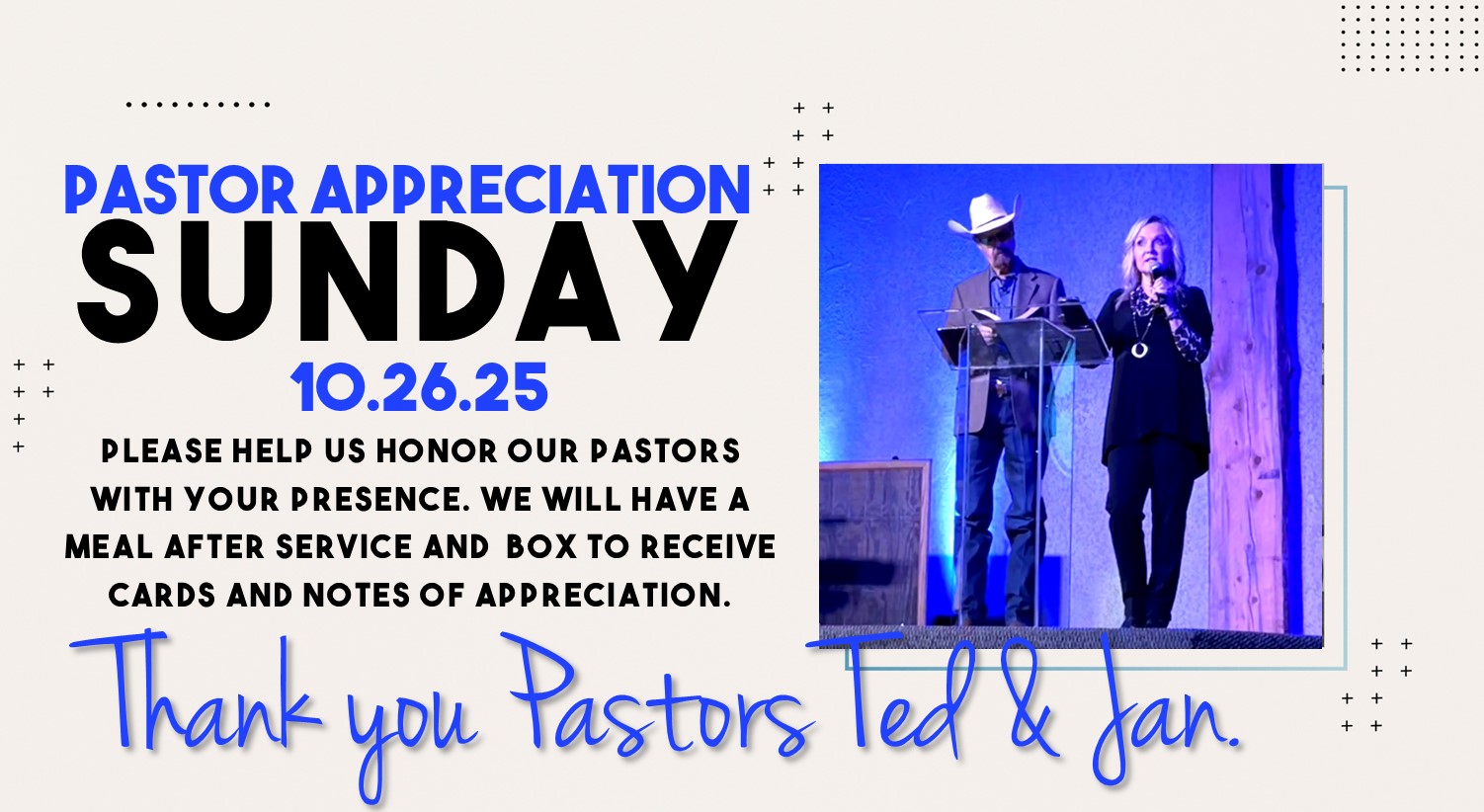 PASTOR APPRECIATION
SUNDAY
10.26.25

PLEASE HELP US HONOR OUR PASTORS WITH YOUR PRESENCE. WE WILL HAVE A MEAL AFTER SERVICE AND BOX TO RECEIVE CARDS AND NOTES OF APPRECIATION.

Thank you Pastors Ted & Jan.